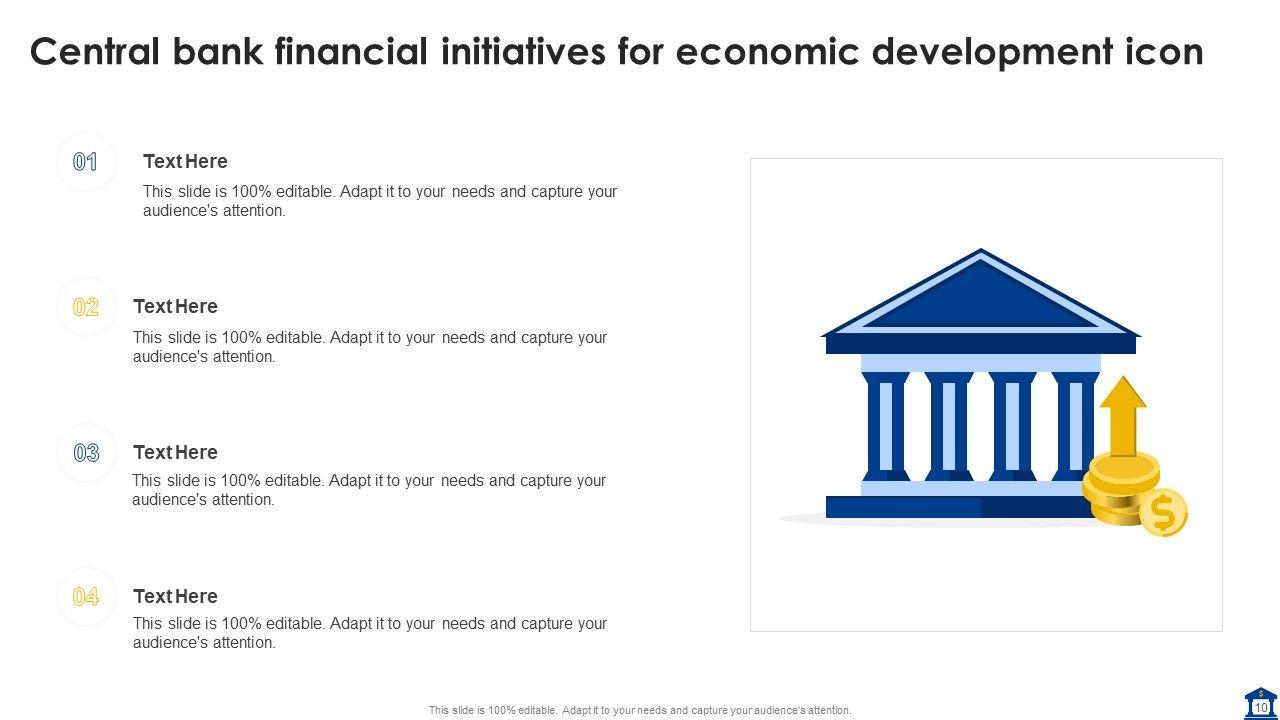 Central bank financial initiatives for economic development icon

01

Text Here

This slide is 100% editable. Adapt it to your needs and capture your audience's attention.

02

Text Here

This slide is 100% editable. Adapt it to your needs and capture your audience's attention.

03

Text Here

This slide is 100% editable. Adapt it to your needs and capture your audience's attention.

04

Text Here

This slide is 100% editable. Adapt it to your needs and capture your audience's attention.

$

This slide is 100% editable. Adapt it to your needs and capture your audience's attention.

$

10